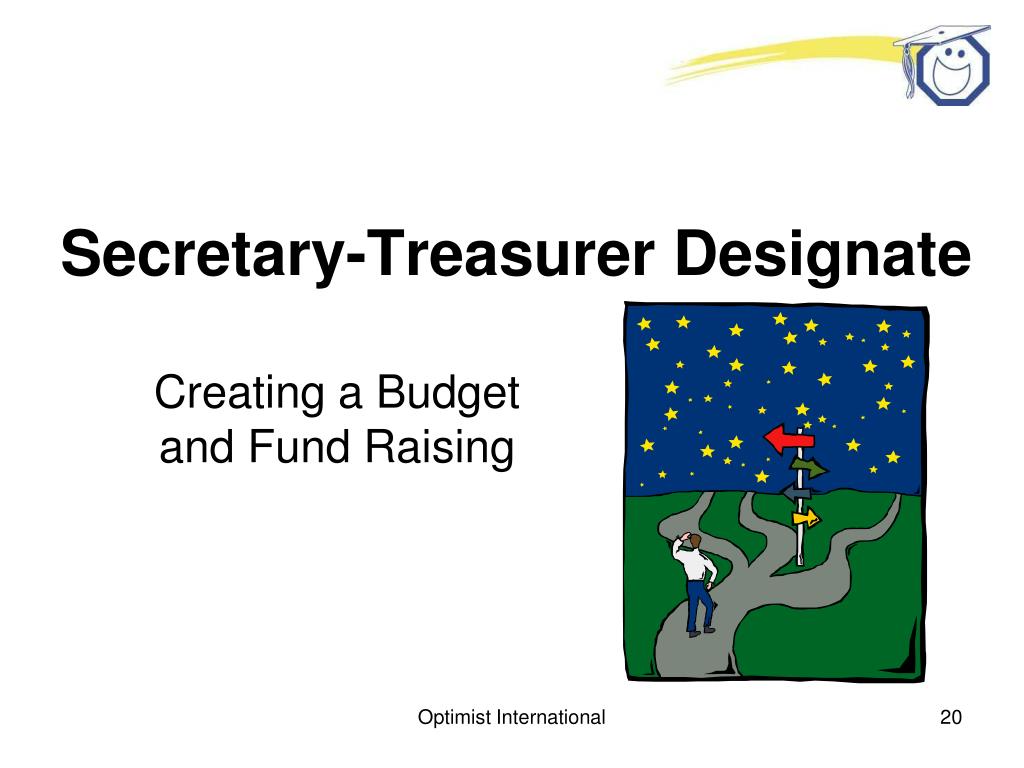 Secretary-Treasurer Designate

Creating a Budget and Fund Raising

Optimist International

20